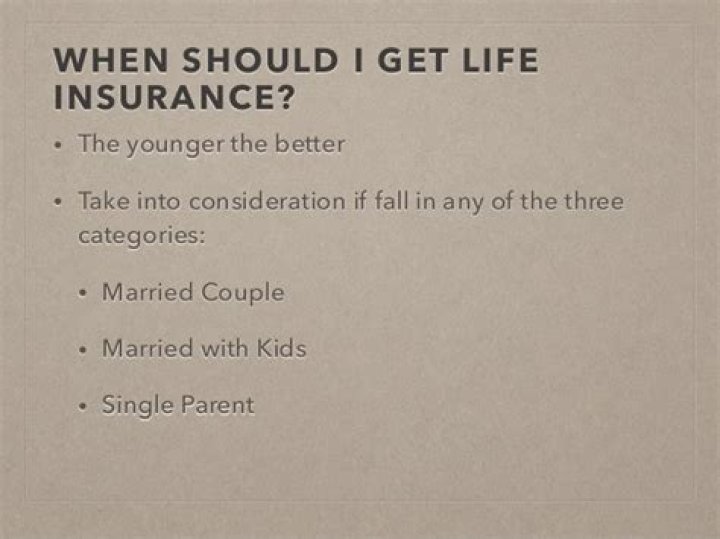 WHEN SHOULD I GET LIFE INSURANCE?

• The younger the better

• Take into consideration if fall in any of the three categories:

• Married Couple

• Married with Kids

• Single Parent